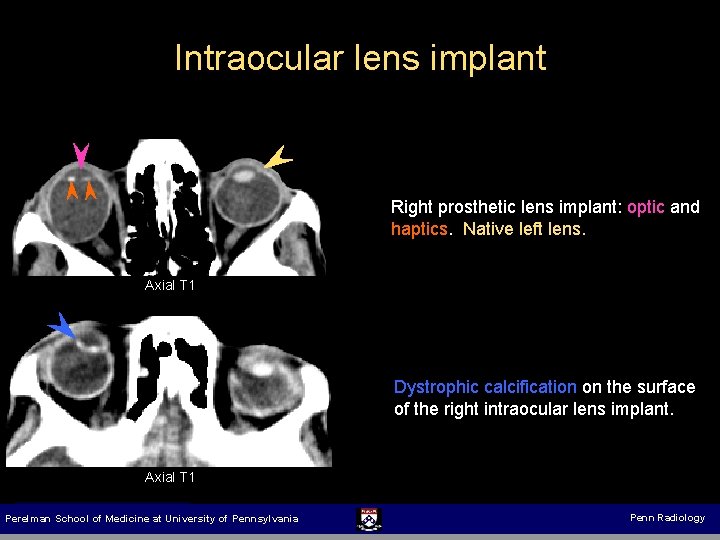 Intraocular lens implant

Axial T1

Right prosthetic lens implant: optic and haptics. Native left lens.

Axial T1

Dystrophic calcification on the surface of the right intraocular lens implant.

Perelman School of Medicine at University of Pennsylvania

Penn Radiology